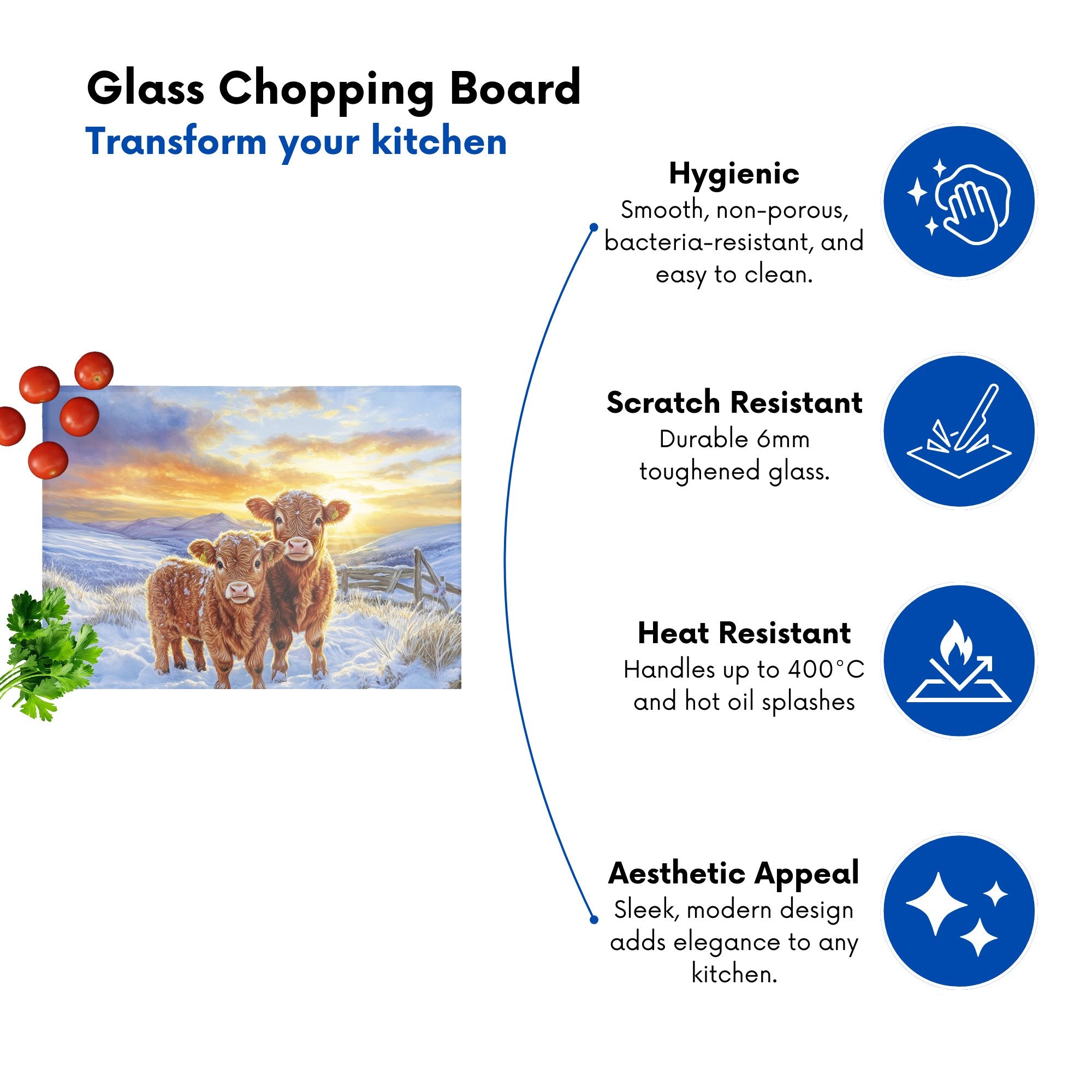 Glass Chopping Board
Transform your kitchen

Hygienic
Smooth, non-porous, bacteria-resistant, and easy to clean.

Scratch Resistant
Durable 6mm toughened glass.

Heat Resistant
Handles up to 400°C and hot oil splashes

Aesthetic Appeal
Sleek, modern design adds elegance to any kitchen.